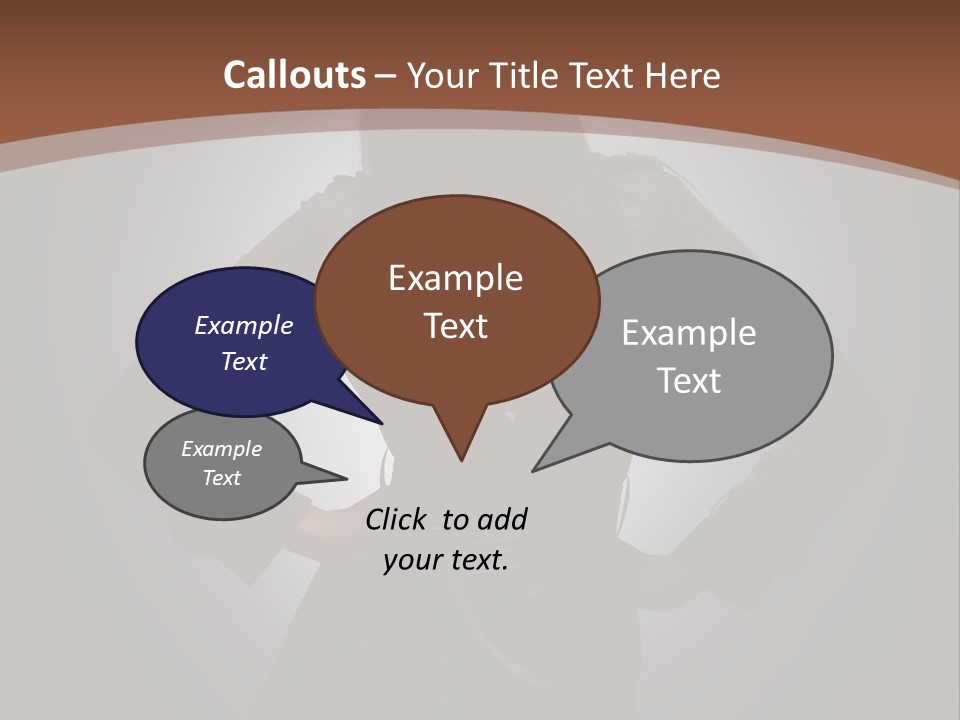 Callouts – Your Title Text Here

Example Text

Example Text

Example Text

Example Text

Click to add your text.